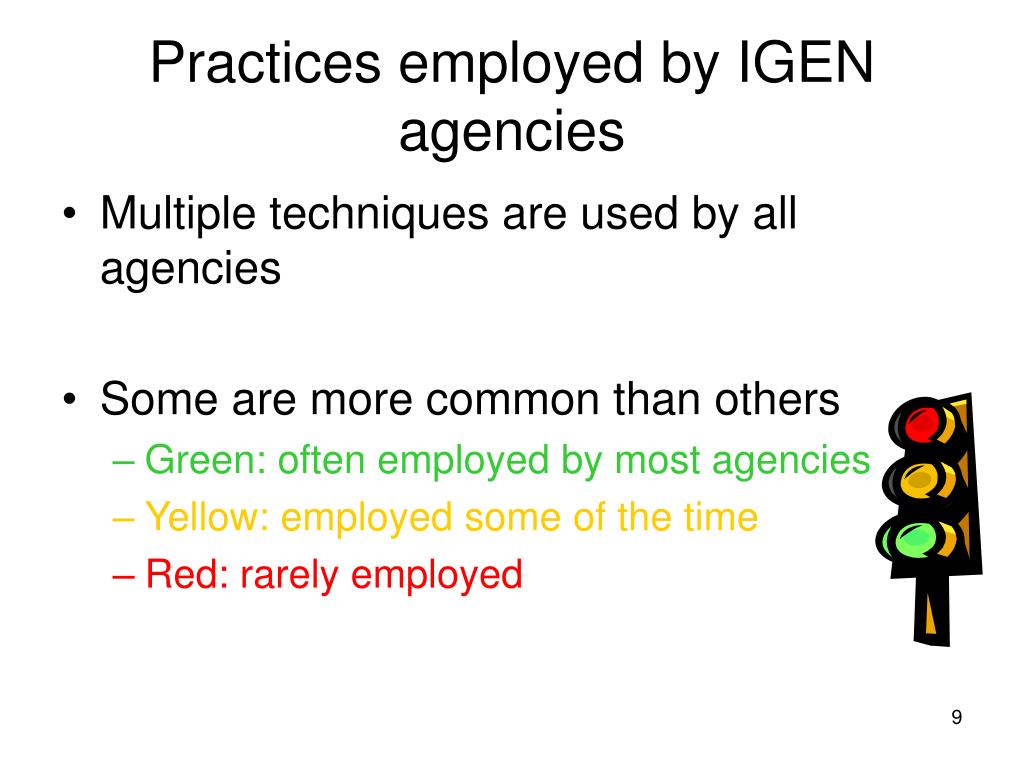 Practices employed by IGEN agencies

• Multiple techniques are used by all agencies

• Some are more common than others
– Green: often employed by most agencies
– Yellow: employed some of the time
– Red: rarely employed

9